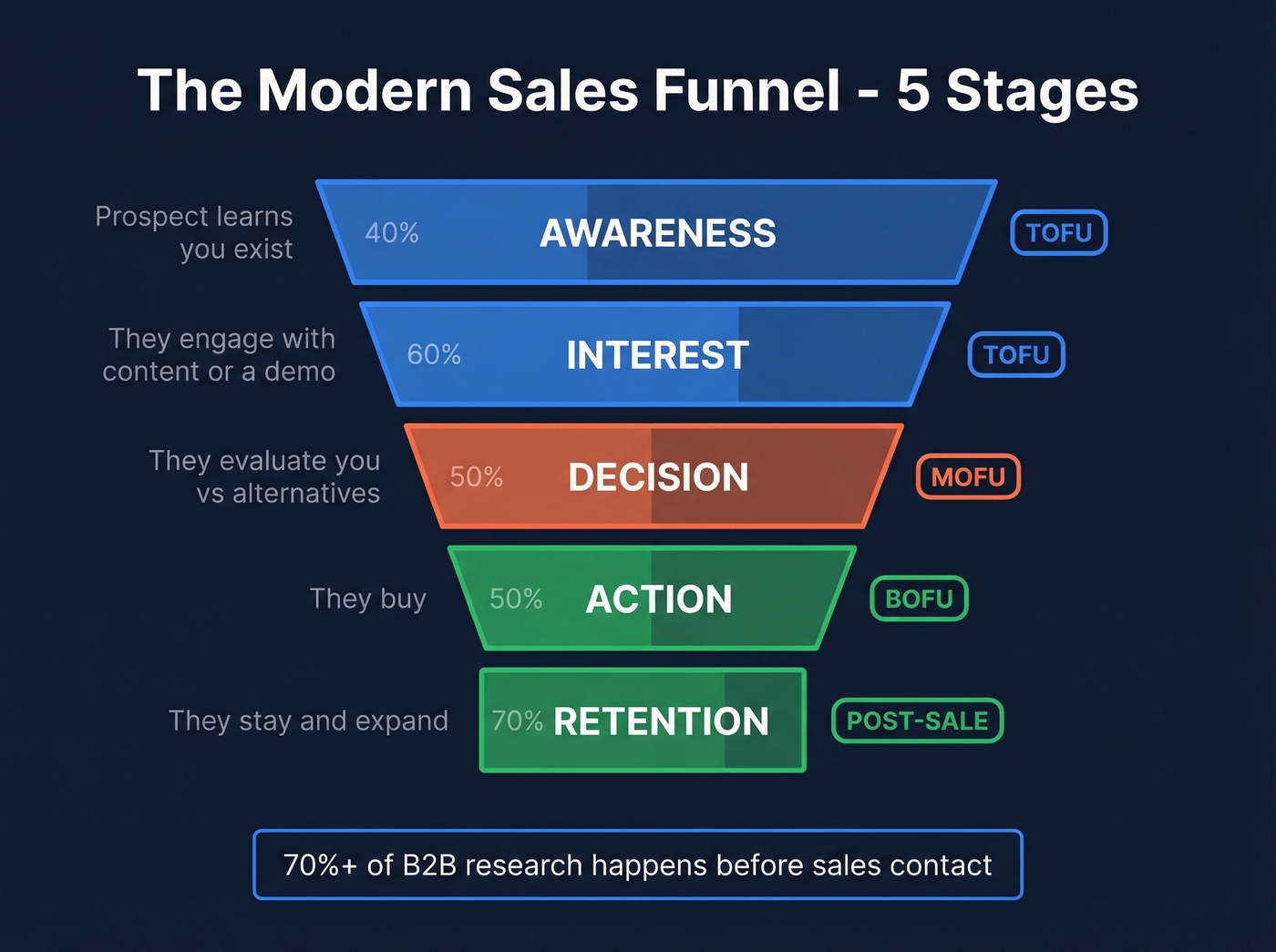 The Modern Sales Funnel - 5 Stages

Prospect learns you exist
40% AWARENESS
TOFU

They engage with content or a demo
60% INTEREST
TOFU

They evaluate you vs alternatives
50% DECISION
MOFU

They buy
50% ACTION
BOFU

They stay and expand
70% RETENTION
POST-SALE

70%+ of B2B research happens before sales contact